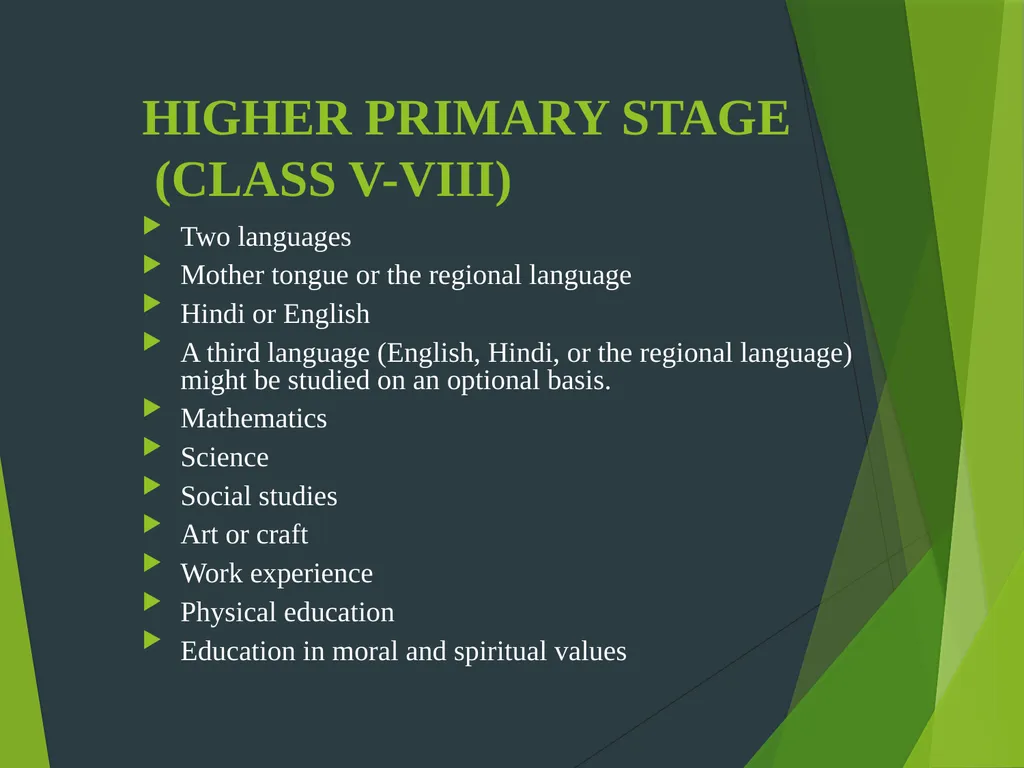 HIGHER PRIMARY STAGE
(CLASS V-VIII)

Two languages
Mother tongue or the regional language
Hindi or English
A third language (English, Hindi, or the regional language) might be studied on an optional basis.
Mathematics
Science
Social studies
Art or craft
Work experience
Physical education
Education in moral and spiritual values